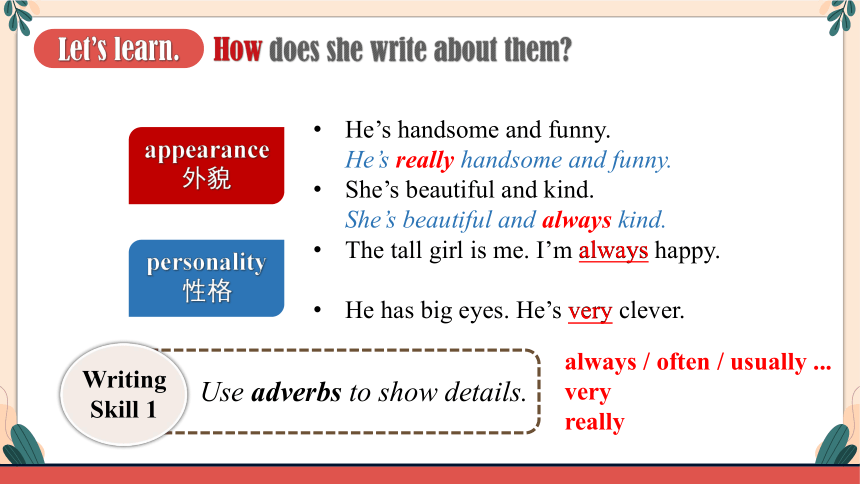 Let's learn. How does she write about them?

appearance
外貌

personality
性格

• He's handsome and funny.
He's really handsome and funny.
• She's beautiful and kind.
She's beautiful and always kind.
• The tall girl is me. I'm always happy.

• He has big eyes. He's very clever.

Writing Skill 1

Use adverbs to show details.

always / often / usually ...
very
really